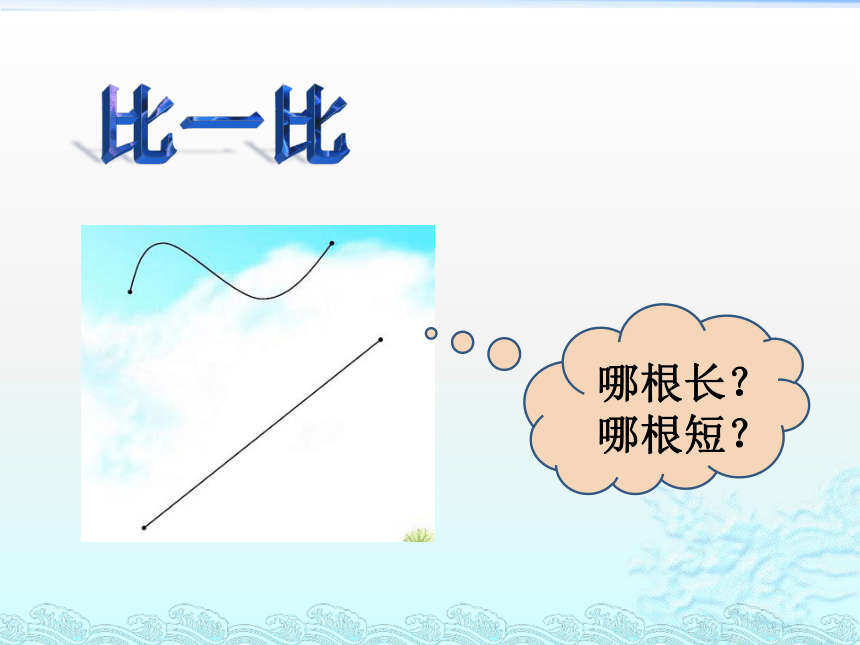 比一比

哪根长？
哪根短？